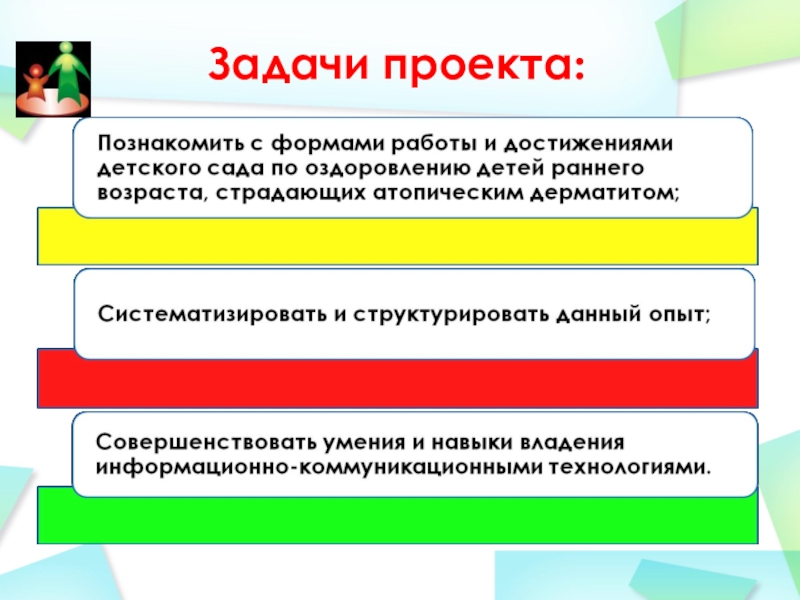 Задачи проекта:

Познакомить с формами работы и достижениями детского сада по оздоровлению детей раннего возраста, страдающих атопическим дерматитом;

Систематизировать и структурировать данный опыт;

Совершенствовать умения и навыки владения информационно-коммуникационными технологиями.